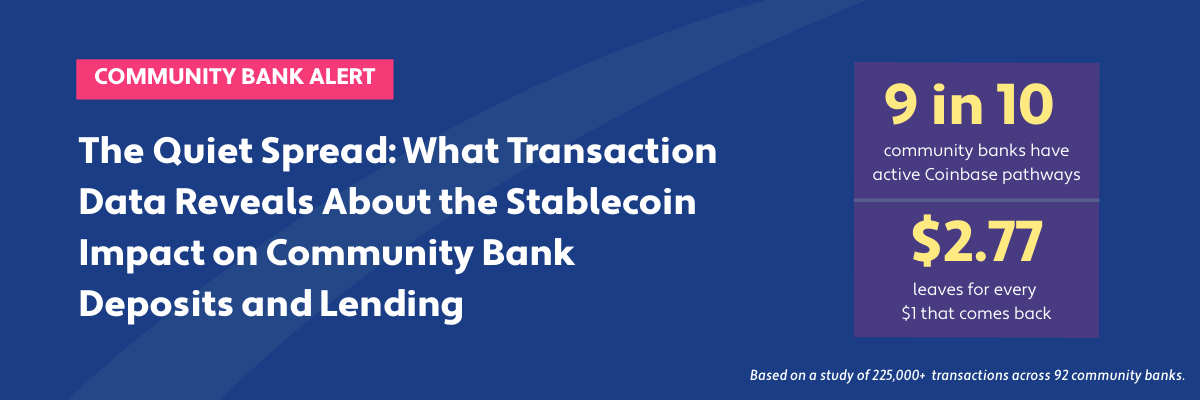 COMMUNITY BANK ALERT

The Quiet Spread: What Transaction Data Reveals About the Stablecoin Impact on Community Bank Deposits and Lending

9 in 10
community banks have active Coinbase pathways

$2.77
leaves for every $1 that comes back

Based on a study of 225,000+ transactions across 92 community banks.